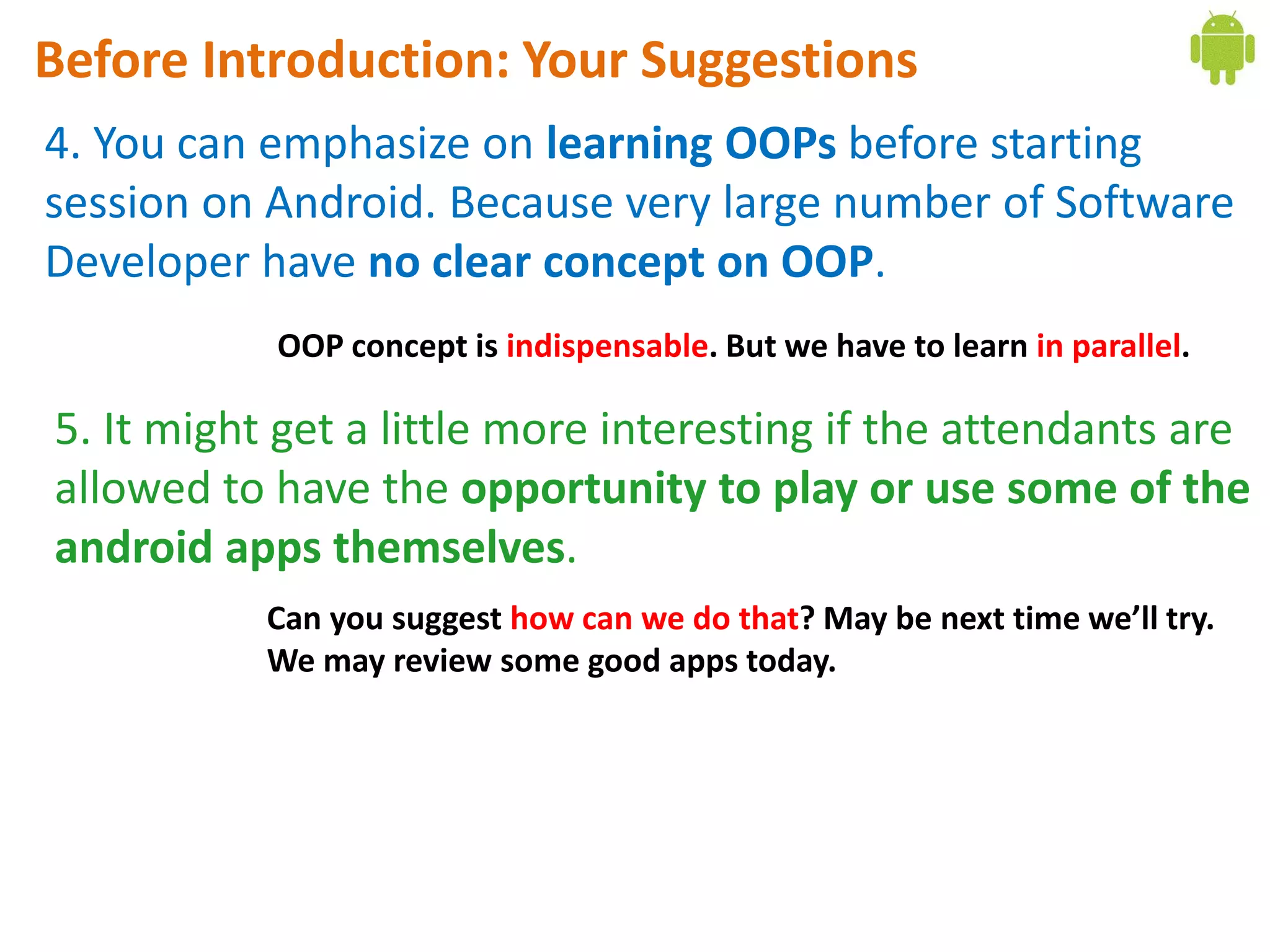 Before Introduction: Your Suggestions

4. You can emphasize on learning OOPs before starting session on Android. Because very large number of Software Developer have no clear concept on OOP.

OOP concept is indispensable. But we have to learn in parallel.

5. It might get a little more interesting if the attendants are allowed to have the opportunity to play or use some of the android apps themselves.

Can you suggest how can we do that? May be next time we'll try. We may review some good apps today.